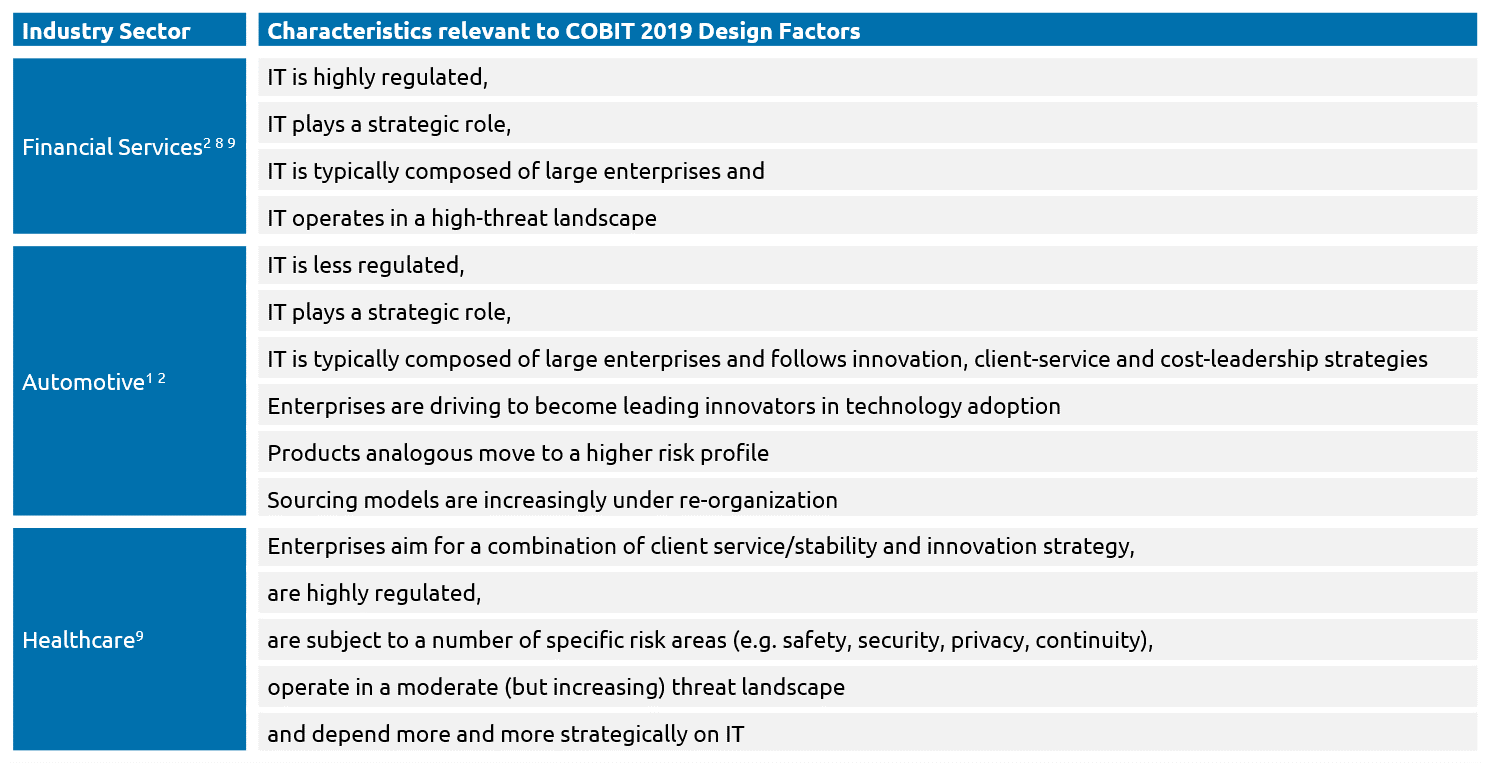 | Industry Sector | Characteristics relevant to COBIT 2019 Design Factors |
|---|---|
| Financial Services$^{2\ 8\ 9}$ | IT is highly regulated, |
| | IT plays a strategic role, |
| | IT is typically composed of large enterprises and |
| | IT operates in a high-threat landscape |
| Automotive$^{1\ 2}$ | IT is less regulated, |
| | IT plays a strategic role, |
| | IT is typically composed of large enterprises and follows innovation, client-service and cost-leadership strategies |
| | Enterprises are driving to become leading innovators in technology adoption |
| | Products analogous move to a higher risk profile |
| | Sourcing models are increasingly under re-organization |
| Healthcare$^{9}$ | Enterprises aim for a combination of client service/stability and innovation strategy, |
| | are highly regulated, |
| | are subject to a number of specific risk areas (e.g. safety, security, privacy, continuity), |
| | operate in a moderate (but increasing) threat landscape |
| | and depend more and more strategically on IT |